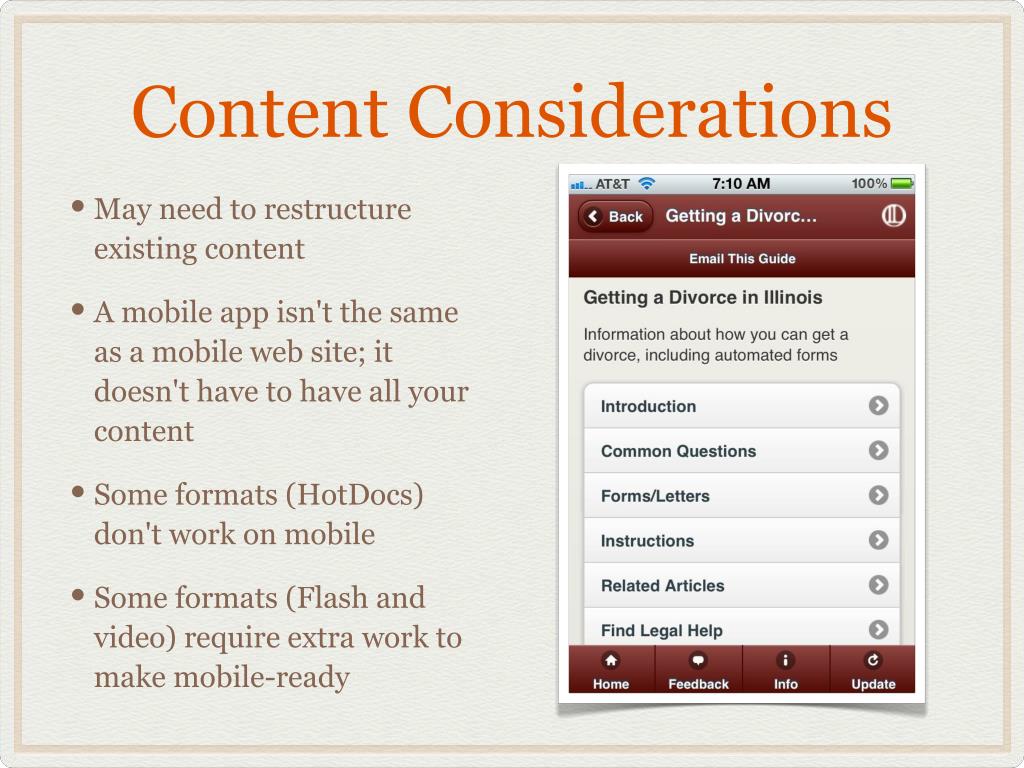 Content Considerations

• May need to restructure existing content

• A mobile app isn't the same as a mobile web site; it doesn't have to have all your content

• Some formats (HotDocs) don't work on mobile

• Some formats (Flash and video) require extra work to make mobile-ready

AT&T 7:10 AM 100%

Back Getting a Divorc...

Email This Guide

Getting a Divorce in Illinois

Information about how you can get a divorce, including automated forms

Introduction

Common Questions

Forms/Letters

Instructions

Related Articles

Find Legal Help

Home Feedback Info Update